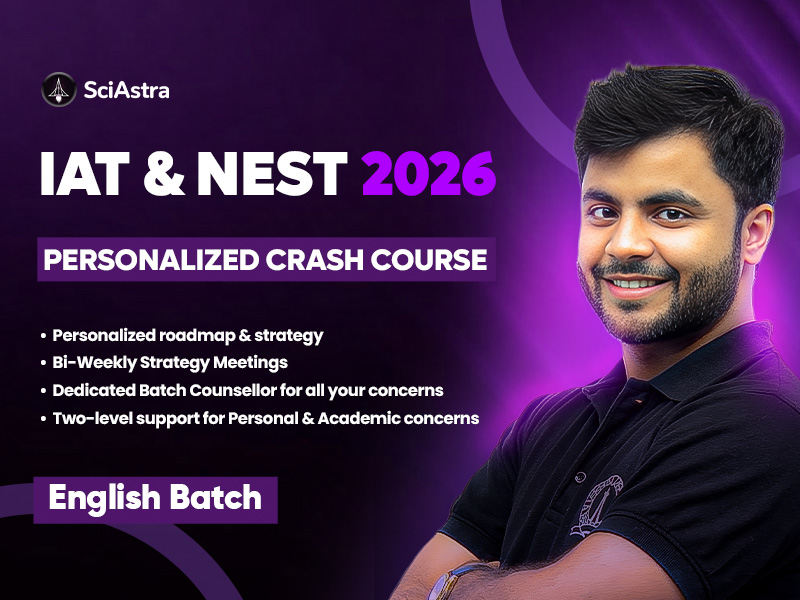 SciAstra

IAT & NEST 2026

PERSONALIZED CRASH COURSE

• Personalized roadmap & strategy
• Bi-Weekly Strategy Meetings
• Dedicated Batch Counsellor for all your concerns
• Two-level support for Personal & Academic concerns

English Batch